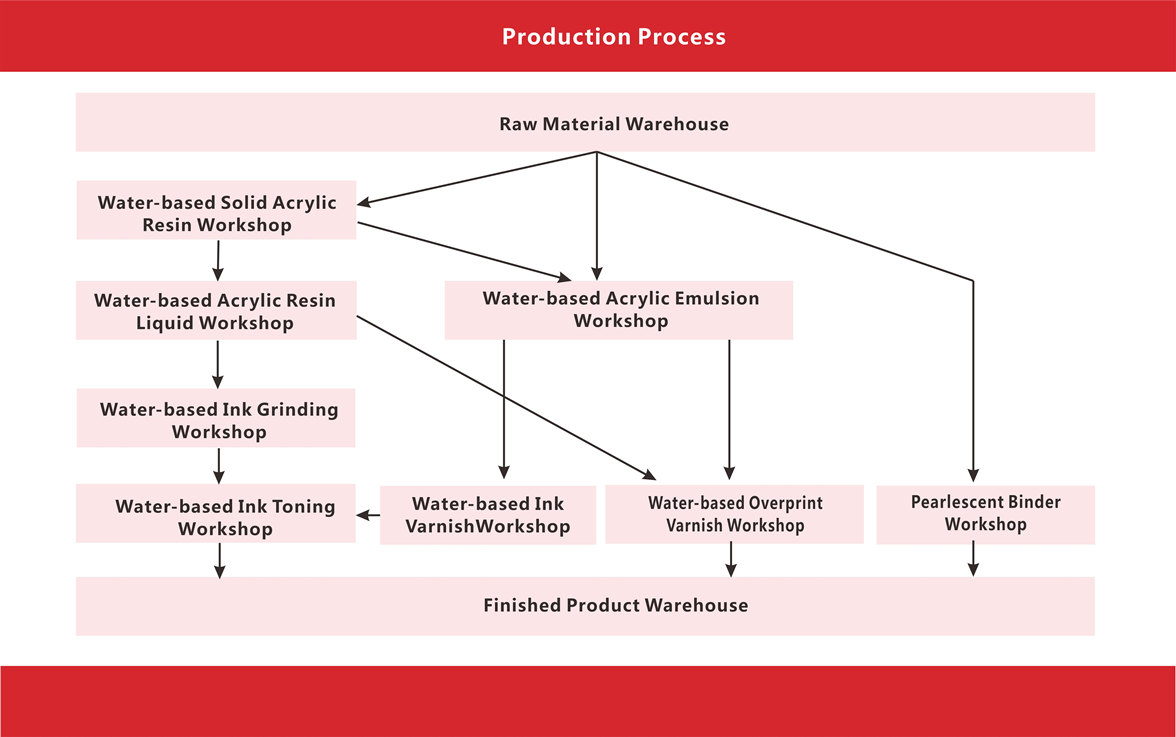 Production Process

Raw Material Warehouse

Water-based Solid Acrylic Resin Workshop

Water-based Acrylic Resin Liquid Workshop

Water-based Acrylic Emulsion Workshop

Water-based Ink Grinding Workshop

Water-based Ink Toning Workshop

Water-based Ink VarnishWorkshop

Water-based Overprint Varnish Workshop

Pearlescent Binder Workshop

Finished Product Warehouse